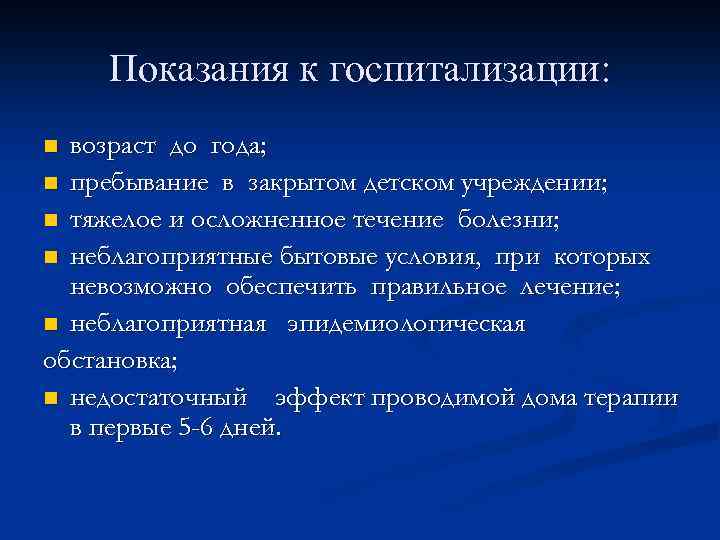 Показания к госпитализации:

- возраст до года;
- пребывание в закрытом детском учреждении;
- тяжелое и осложненное течение болезни;
- неблагоприятные бытовые условия, при которых невозможно обеспечить правильное лечение;
- неблагоприятная эпидемиологическая обстановка;
- недостаточный эффект проводимой дома терапии в первые 5-6 дней.